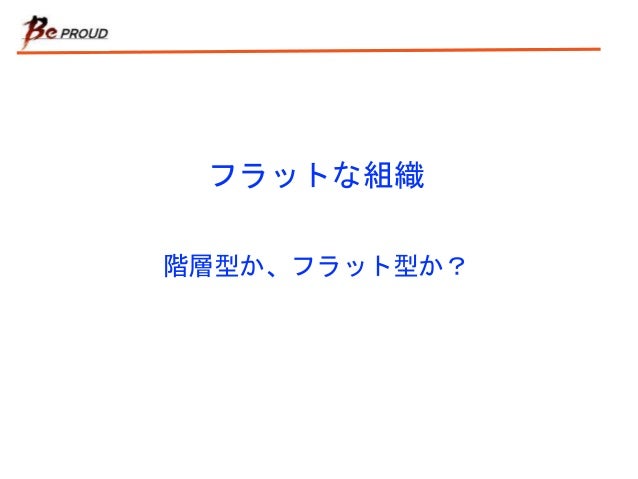 Be PROUD

フラットな組織

階層型か、フラット型か？